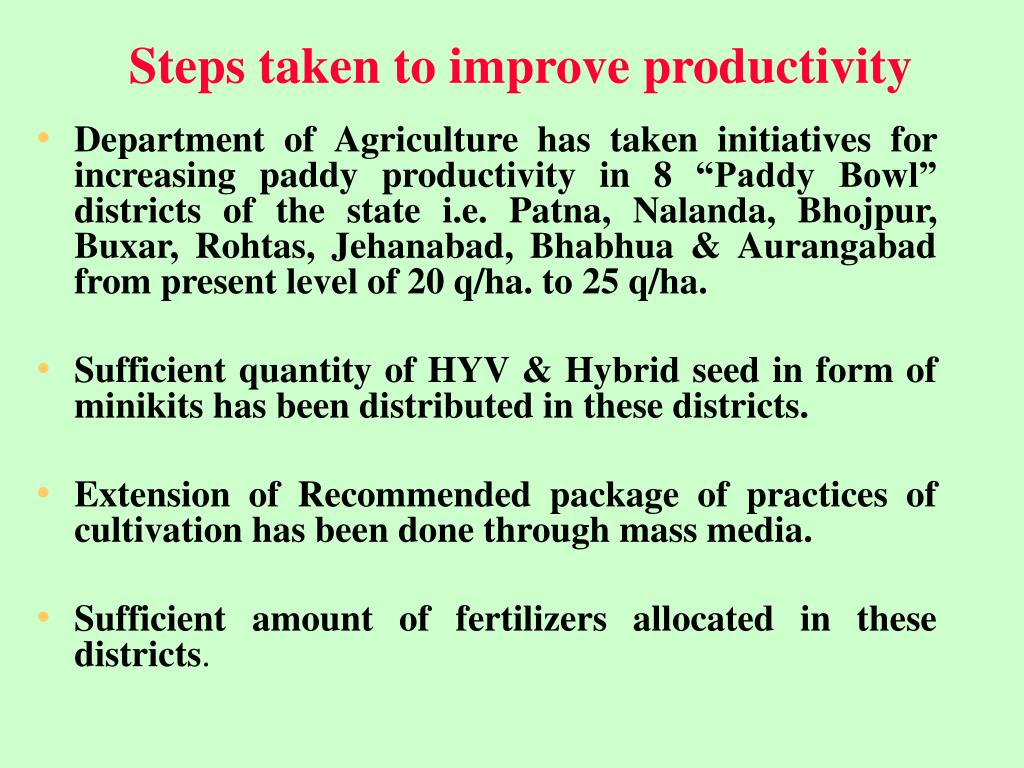 Steps taken to improve productivity

• Department of Agriculture has taken initiatives for increasing paddy productivity in 8 “Paddy Bowl” districts of the state i.e. Patna, Nalanda, Bhojpur, Buxar, Rohtas, Jehanabad, Bhabhua & Aurangabad from present level of 20 q/ha. to 25 q/ha.

• Sufficient quantity of HYV & Hybrid seed in form of minikits has been distributed in these districts.

• Extension of Recommended package of practices of cultivation has been done through mass media.

• Sufficient amount of fertilizers allocated in these districts.